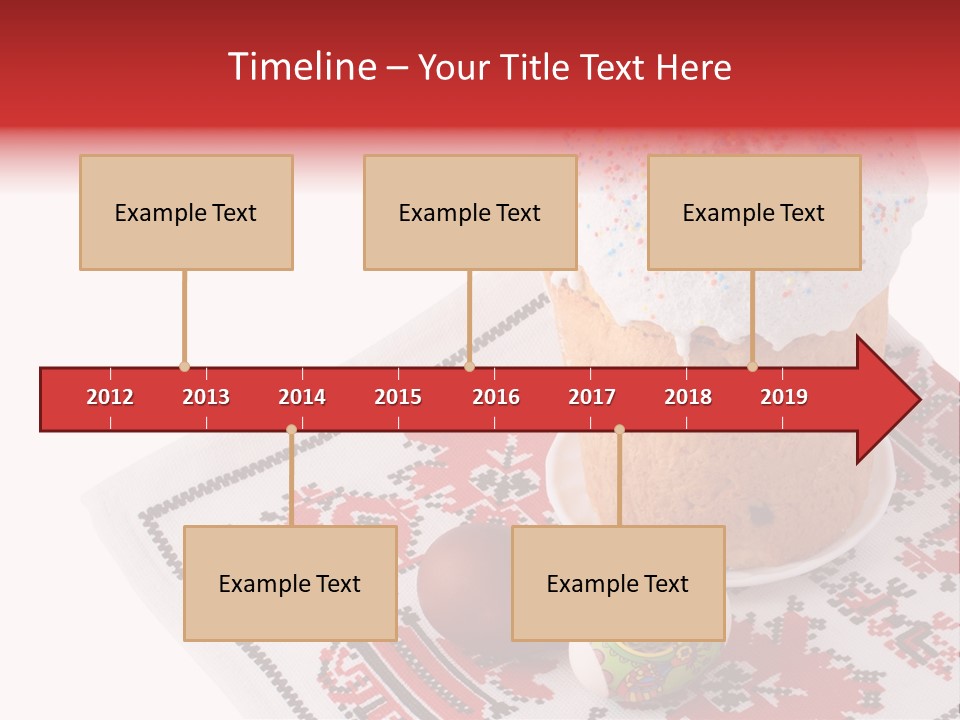 Timeline – Your Title Text Here

Example Text

Example Text

Example Text

2012 2013 2014 2015 2016 2017 2018 2019

Example Text

Example Text